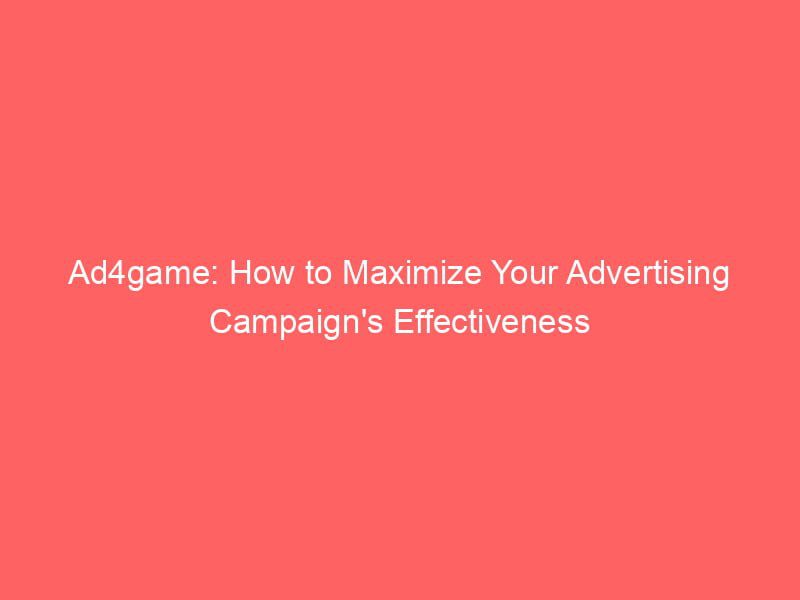 Ad4game: How to Maximize Your Advertising Campaign's Effectiveness